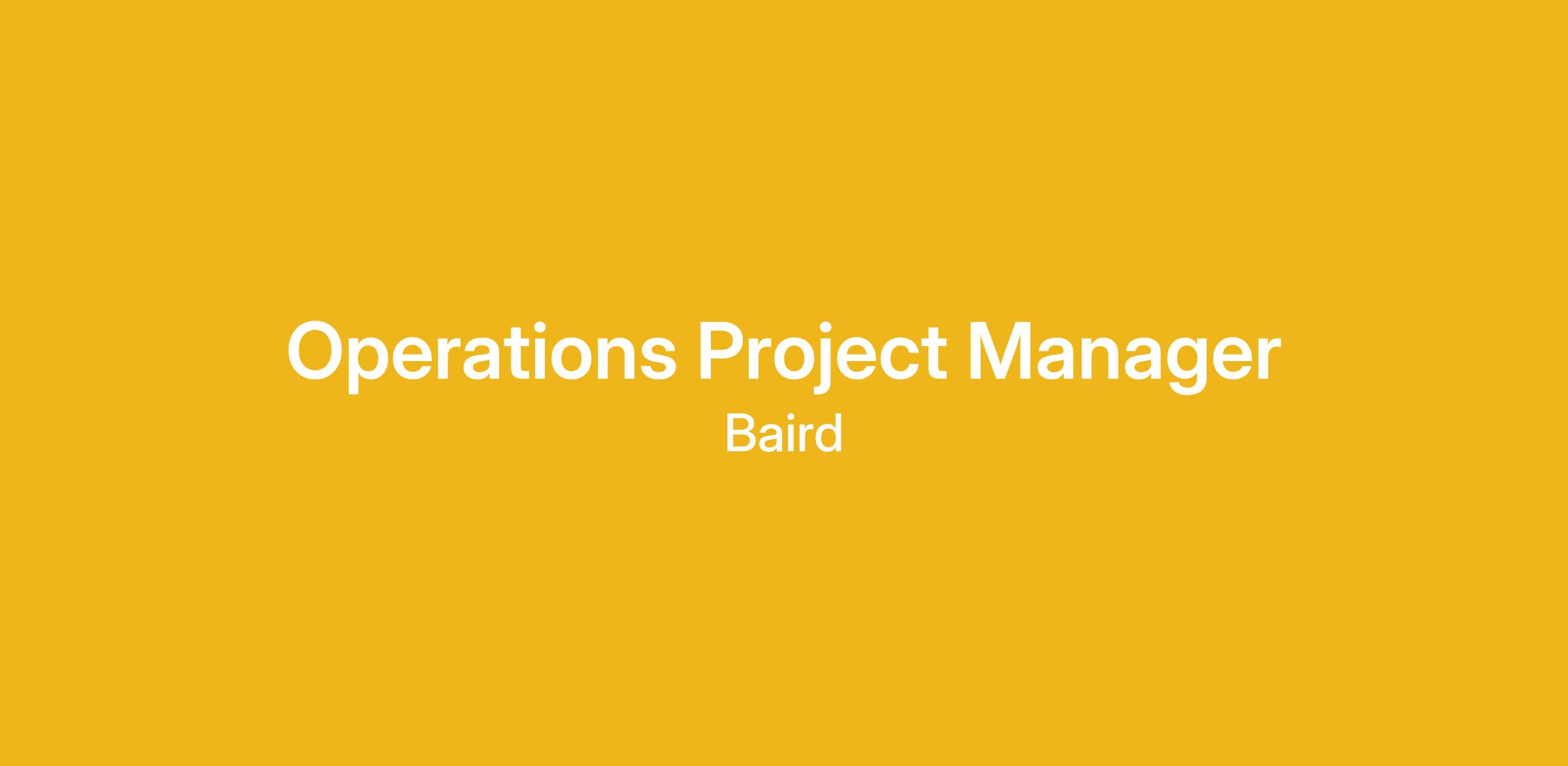 Operations Project Manager
Baird